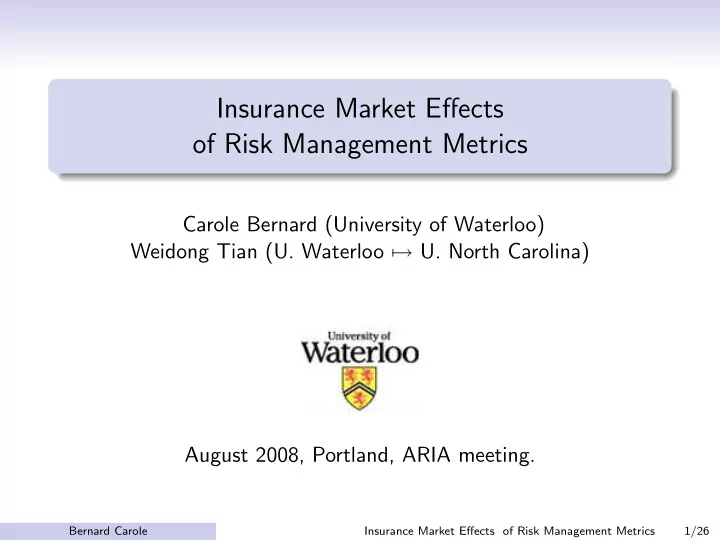 Insurance Market Effects
of Risk Management Metrics

Carole Bernard (University of Waterloo)
Weidong Tian (U. Waterloo $\mapsto$ U. North Carolina)

University of
Waterloo

August 2008, Portland, ARIA meeting.

Bernard Carole

Insurance Market Effects of Risk Management Metrics 1/26